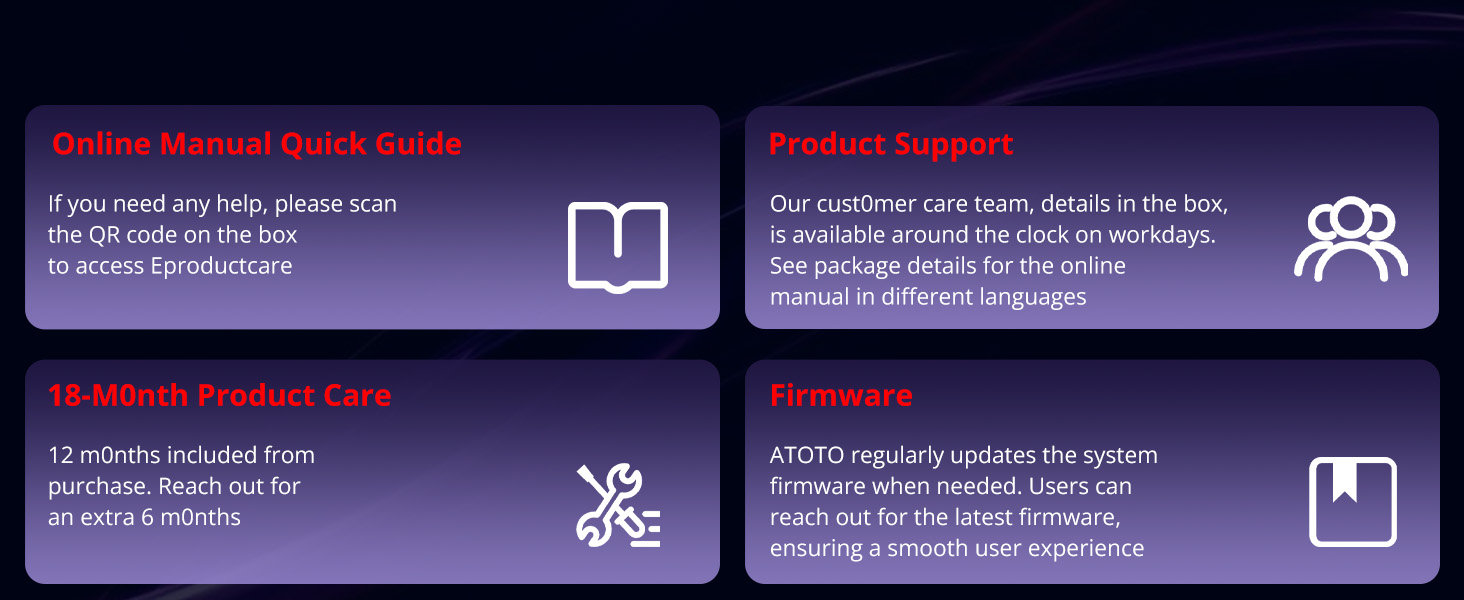 Online Manual Quick Guide

If you need any help, please scan the QR code on the box to access Eproductcare

Product Support

Our cust0mer care team, details in the box, is available around the clock on workdays. See package details for the online manual in different languages

18-M0nth Product Care

12 m0nths included from purchase. Reach out for an extra 6 m0nths

Firmware

ATOTO regularly updates the system firmware when needed. Users can reach out for the latest firmware, ensuring a smooth user experience